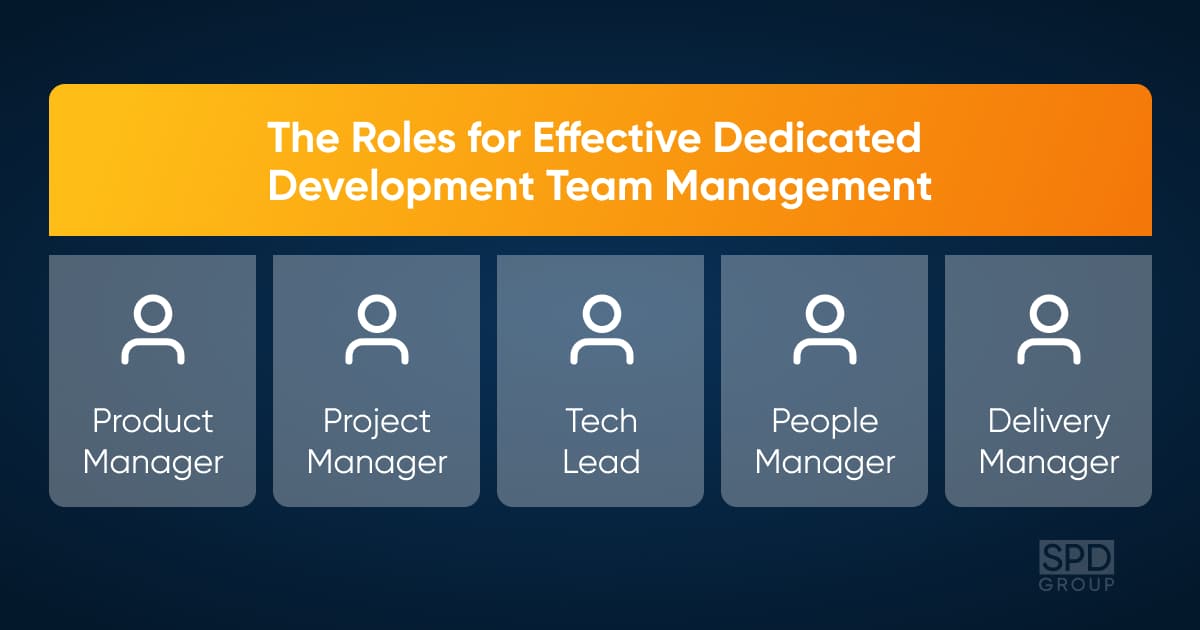 The Roles for Effective Dedicated Development Team Management

Product Manager

Project Manager

Tech Lead

People Manager

Delivery Manager

SPD GROUP